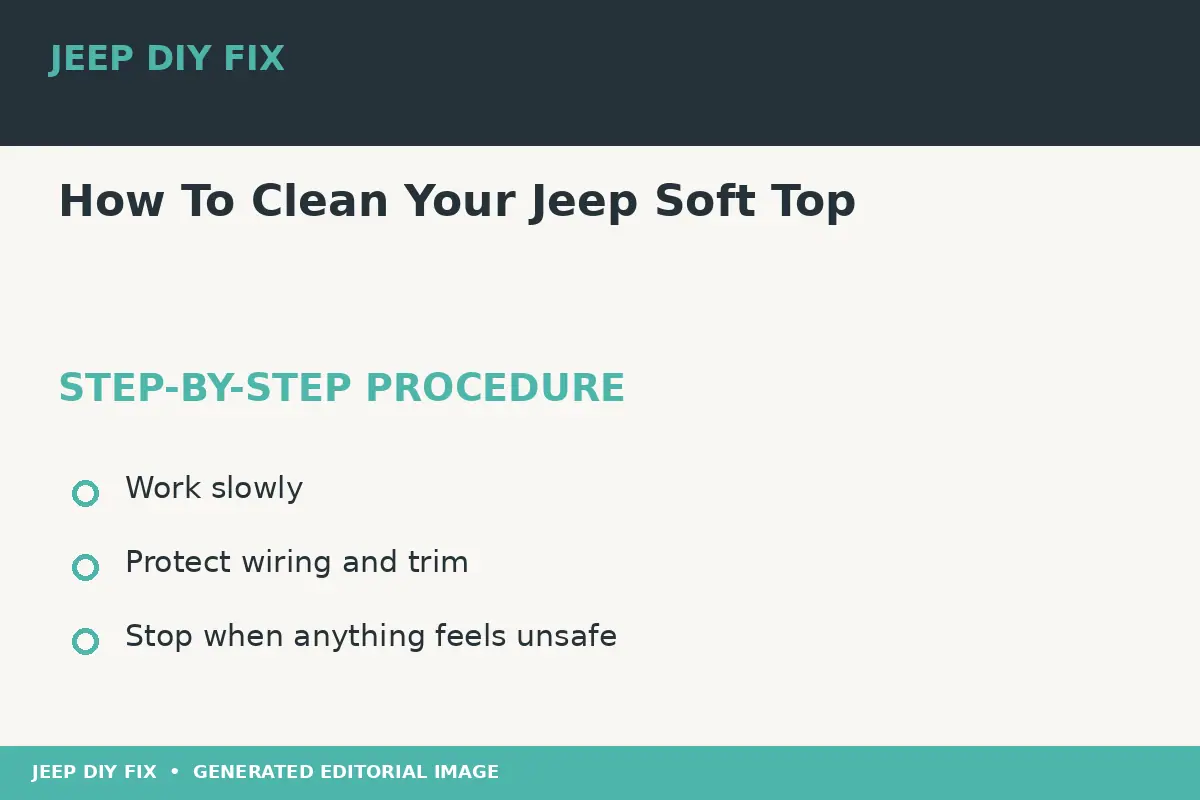 JEEP DIY FIX

How To Clean Your Jeep Soft Top

STEP-BY-STEP PROCEDURE

Work slowly

Protect wiring and trim

Stop when anything feels unsafe

JEEP DIY FIX • GENERATED EDITORIAL IMAGE